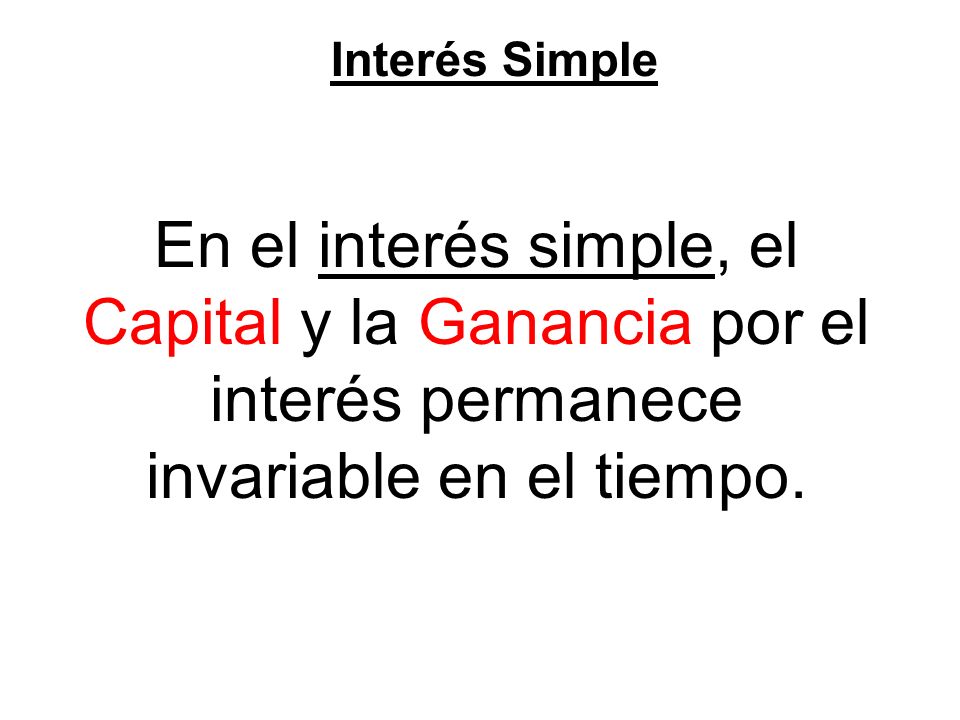 Interés Simple

En el interés simple, el Capital y la Ganancia por el interés permanece invariable en el tiempo.